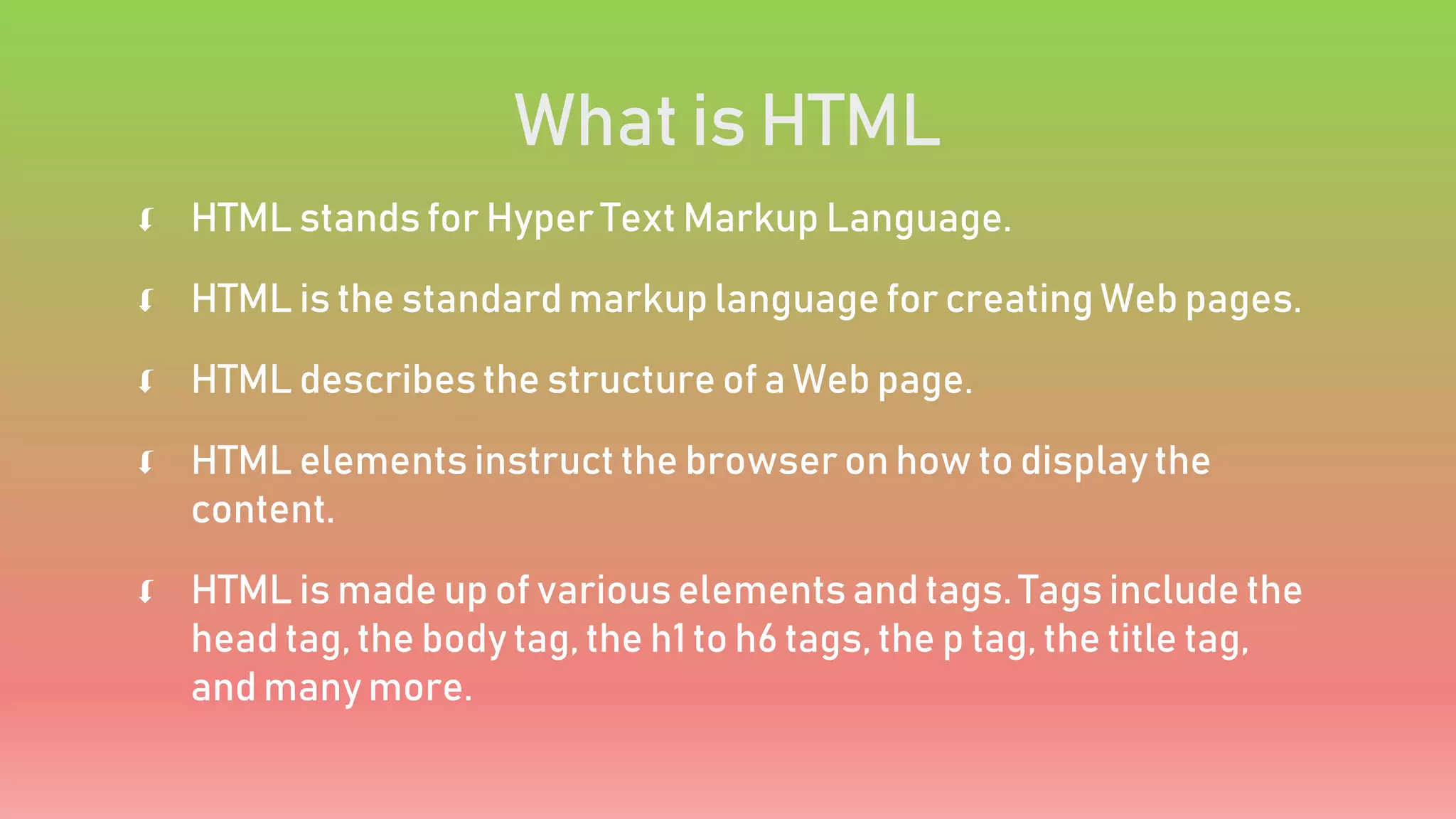 What is HTML

HTML stands for Hyper Text Markup Language.

HTML is the standard markup language for creating Web pages.

HTML describes the structure of a Web page.

HTML elements instruct the browser on how to display the content.

HTML is made up of various elements and tags. Tags include the head tag, the body tag, the h1 to h6 tags, the p tag, the title tag, and many more.